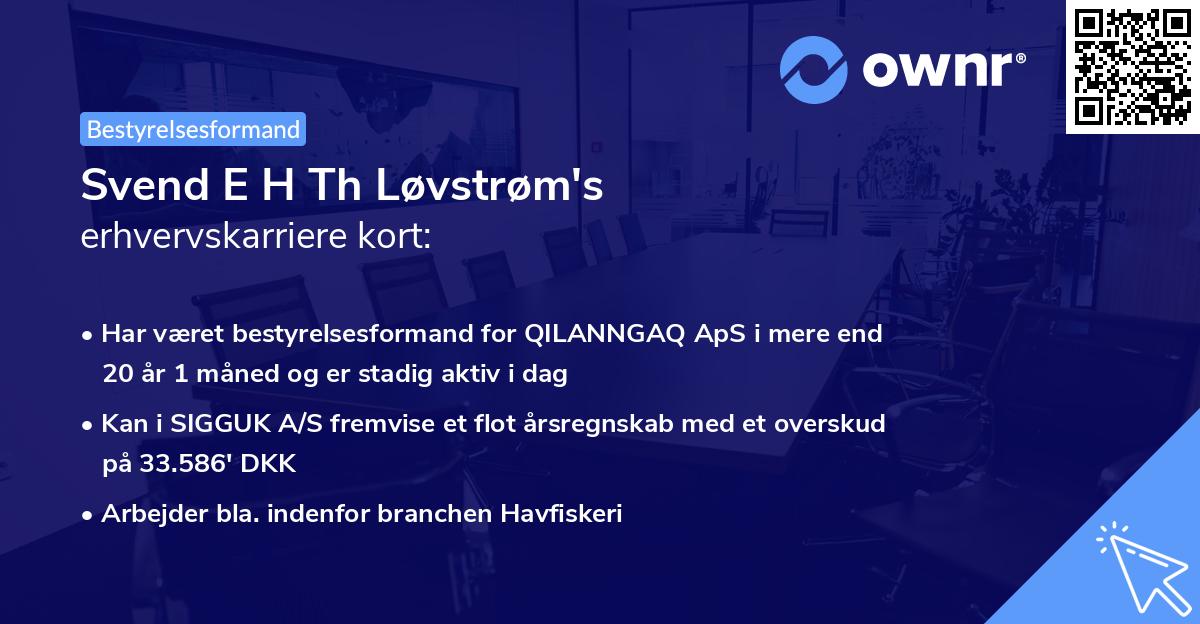 ownr®

Bestyrelsesformand

Svend E H Th Løvstrøm's
erhvervskarriere kort:

• Har været bestyrelsesformand for QILANNGAQ ApS i mere end 20 år 1 måned og er stadig aktiv i dag

• Kan i SIGGUK A/S fremvise et flot årsregnskab med et overskud på 33.586' DKK

• Arbejder bla. indenfor branchen Havfiskeri